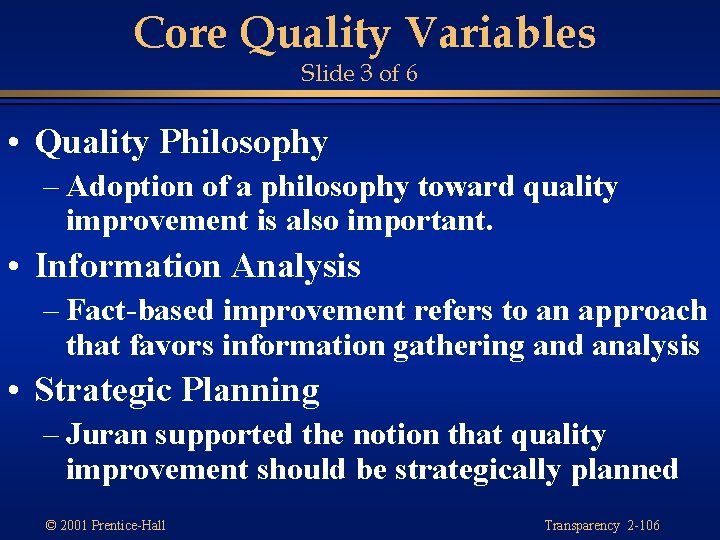 Core Quality Variables
Slide 3 of 6

• Quality Philosophy
– Adoption of a philosophy toward quality improvement is also important.
• Information Analysis
– Fact-based improvement refers to an approach that favors information gathering and analysis
• Strategic Planning
– Juran supported the notion that quality improvement should be strategically planned

© 2001 Prentice-Hall

Transparency 2-106